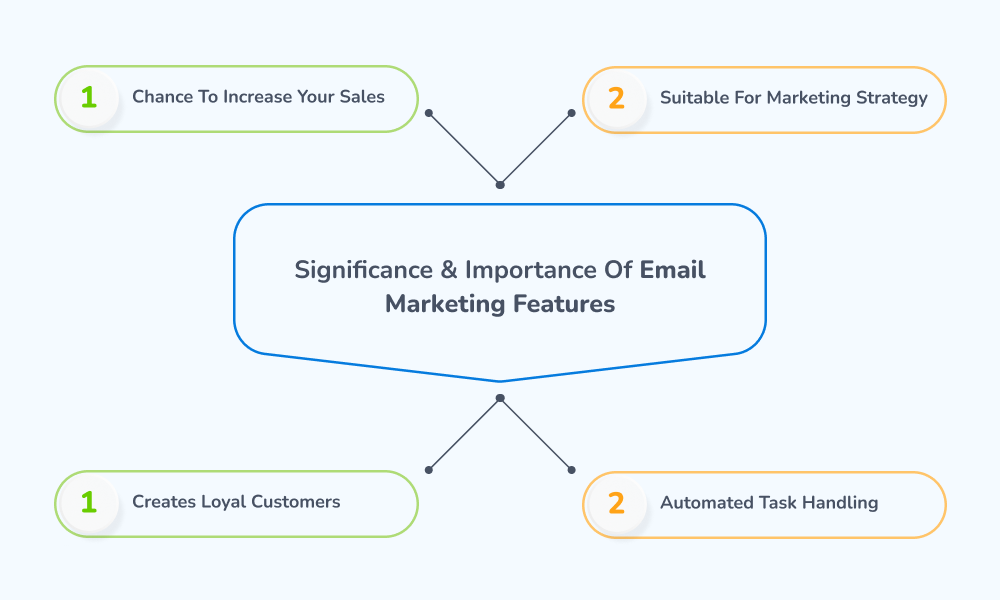 1 Chance To Increase Your Sales

2 Suitable For Marketing Strategy

Significance & Importance Of Email Marketing Features

1 Creates Loyal Customers

2 Automated Task Handling